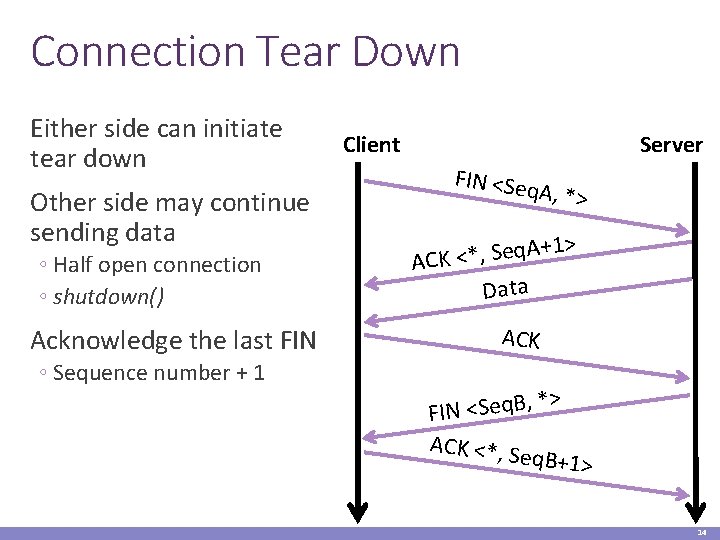 Connection Tear Down

Either side can initiate tear down

Other side may continue sending data
◦ Half open connection
◦ shutdown()

Acknowledge the last FIN
◦ Sequence number + 1

Client

Server

FIN <SeqA, *>

ACK <*, SeqA+1>

Data

ACK

FIN <SeqB, *>

ACK <*, SeqB+1>

34